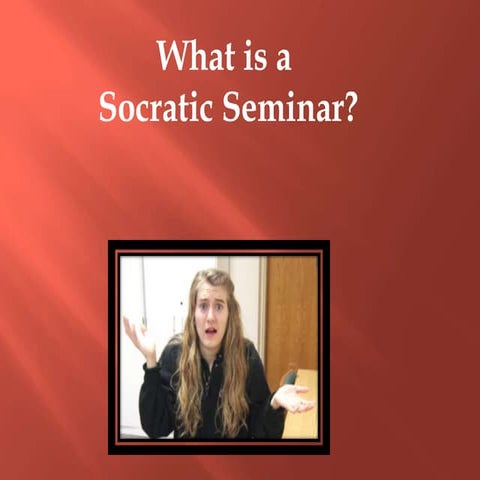 What is a Socratic Seminar?